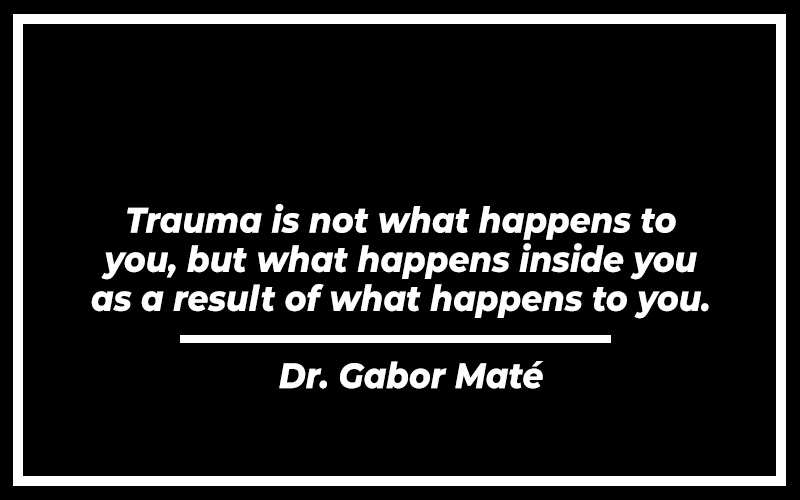 Trauma is not what happens to you, but what happens inside you as a result of what happens to you.

Dr. Gabor Maté